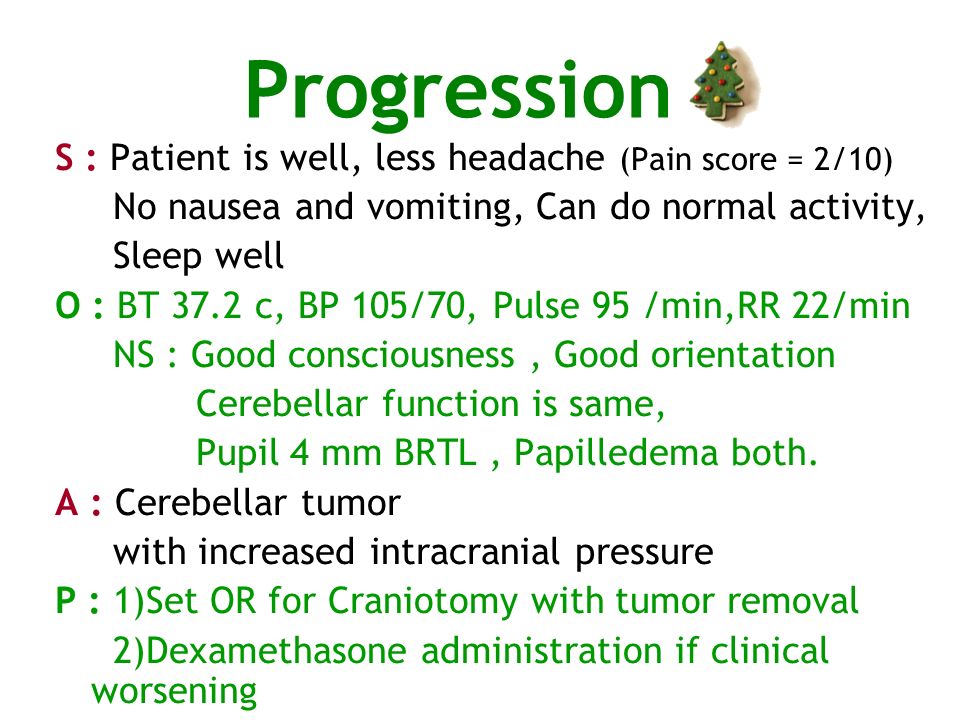 Progression

S : Patient is well, less headache (Pain score = 2/10)
No nausea and vomiting, Can do normal activity, Sleep well

O : BT 37.2 c, BP 105/70, Pulse 95 /min,RR 22/min
NS : Good consciousness , Good orientation
Cerebellar function is same,
Pupil 4 mm BRTL , Papilledema both.

A : Cerebellar tumor
with increased intracranial pressure

P : 1)Set OR for Craniotomy with tumor removal
2)Dexamethasone administration if clinical worsening